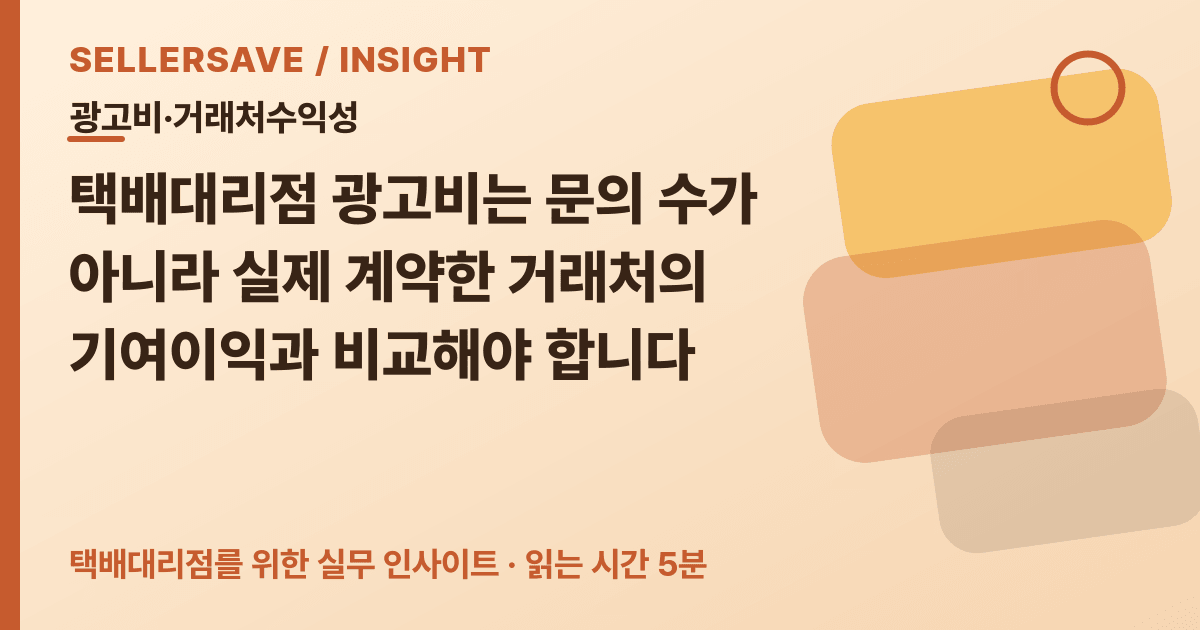 SELLERSAVE / INSIGHT

광고비·거래처수익성

택배대리점 광고비는 문의 수가 아니라 실제 계약한 거래처의 기여이익과 비교해야 합니다

택배대리점를 위한 실무 인사이트 · 읽는 시간 5분